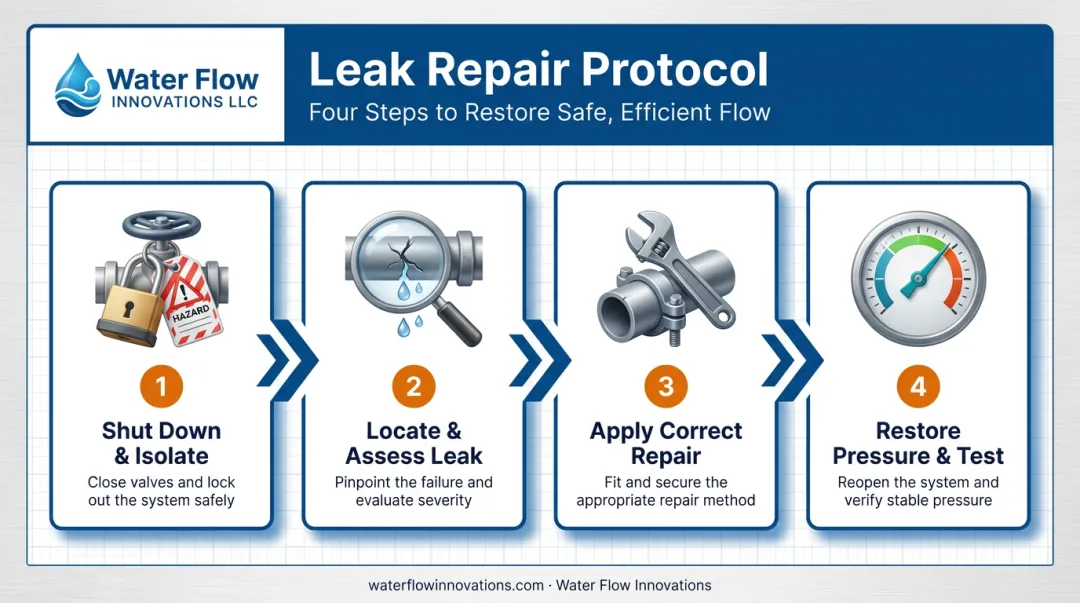 Water Flow
INNOVATIONS LLC

Leak Repair Protocol
Four Steps to Restore Safe, Efficient Flow

HAZARD

1
Shut Down & Isolate
Close valves and lock out the system safely

2
Locate & Assess Leak
Pinpoint the failure and evaluate severity

3
Apply Correct Repair
Fit and secure the appropriate repair method

4
Restore Pressure & Test
Reopen the system and verify stable pressure

waterflowinnovations.com · Water Flow Innovations